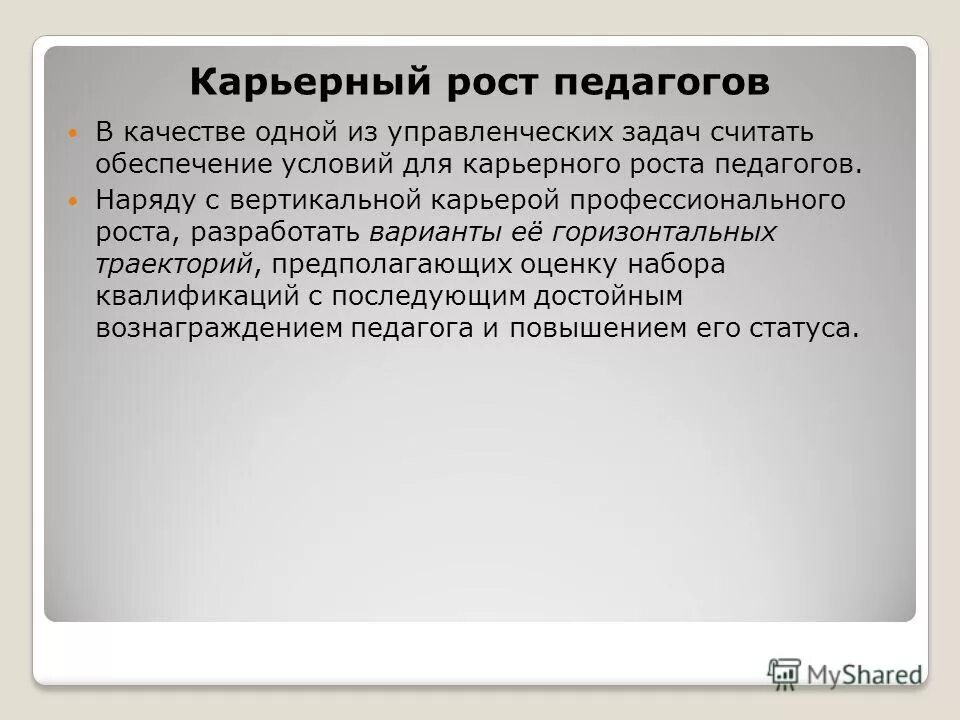 Карьерный рост педагогов

В качестве одной из управленческих задач считать обеспечение условий для карьерного роста педагогов.

Наряду с вертикальной карьерой профессионального роста, разработать варианты её горизонтальных траекторий, предполагающих оценку набора квалификаций с последующим достойным вознаграждением педагога и повышением его статуса.

MyShared